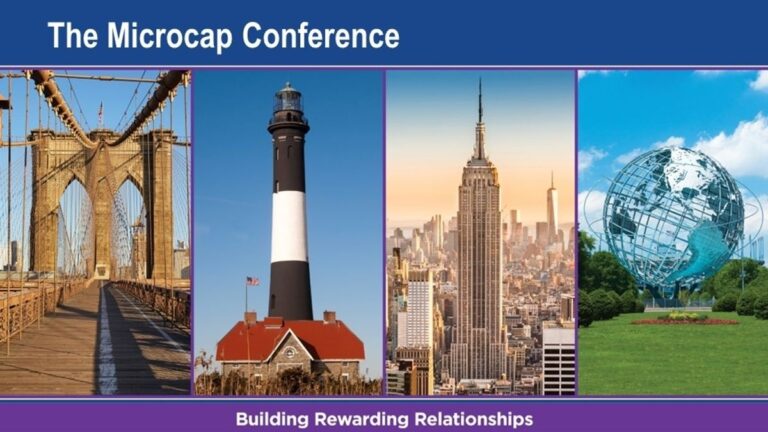 The Microcap Conference

Building Rewarding Relationships